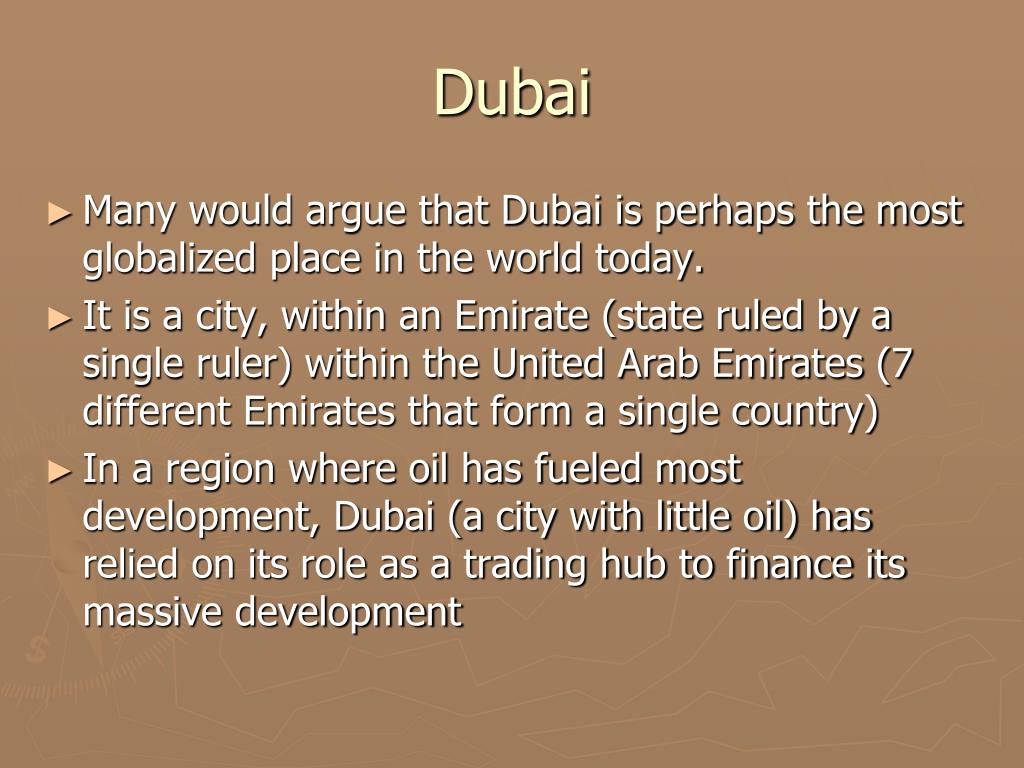 Dubai

► Many would argue that Dubai is perhaps the most globalized place in the world today.

► It is a city, within an Emirate (state ruled by a single ruler) within the United Arab Emirates (7 different Emirates that form a single country)

► In a region where oil has fueled most development, Dubai (a city with little oil) has relied on its role as a trading hub to finance its massive development